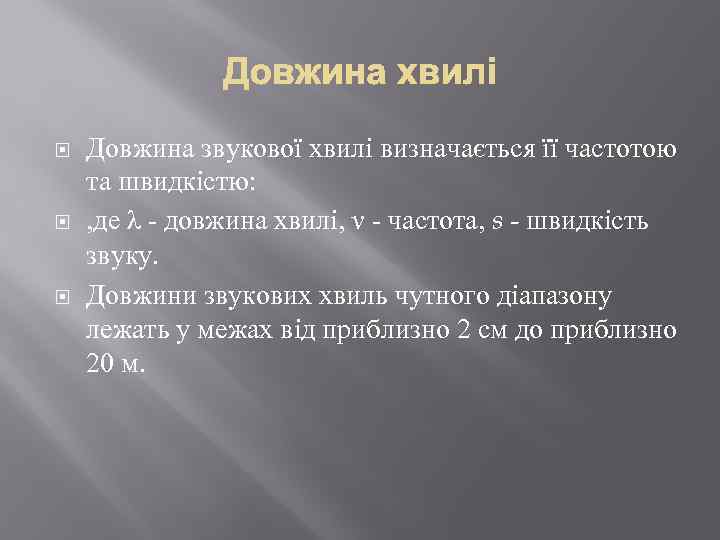 Довжина хвилі

Довжина звукової хвилі визначається її частотою та швидкістю:

,де $\lambda$ - довжина хвилі, $\nu$ - частота, s - швидкість звуку.

Довжини звукових хвиль чутного діапазону лежать у межах від приблизно 2 см до приблизно 20 м.